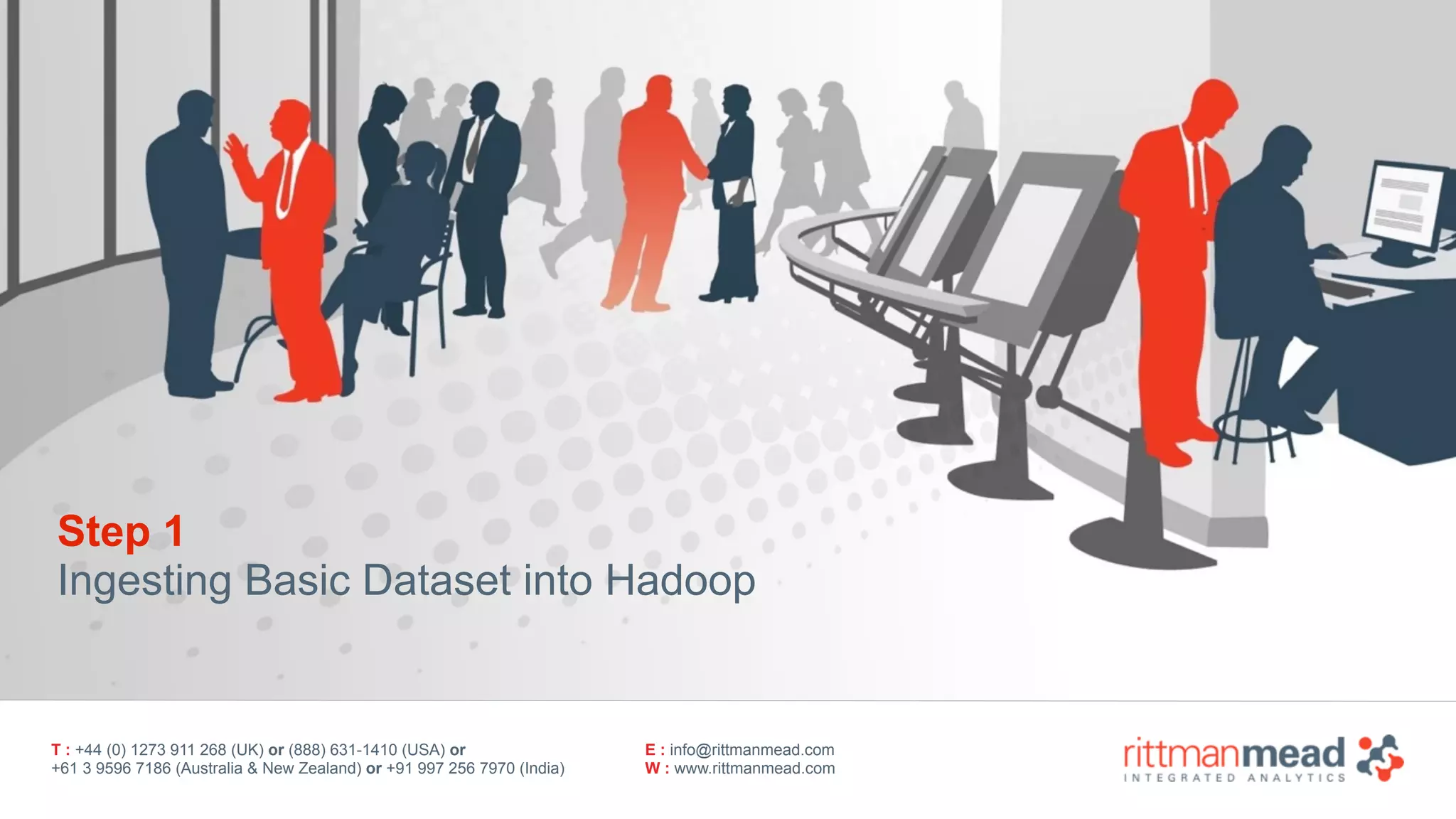 Step 1
Ingesting Basic Dataset into Hadoop

T : +44 (0) 1273 911 268 (UK) or (888) 631-1410 (USA) or
+61 3 9596 7186 (Australia & New Zealand) or +91 997 256 7970 (India)

E : info@rittmanmead.com
W : www.rittmanmead.com

rittmanmead
INTEGRATED ANALYTICS